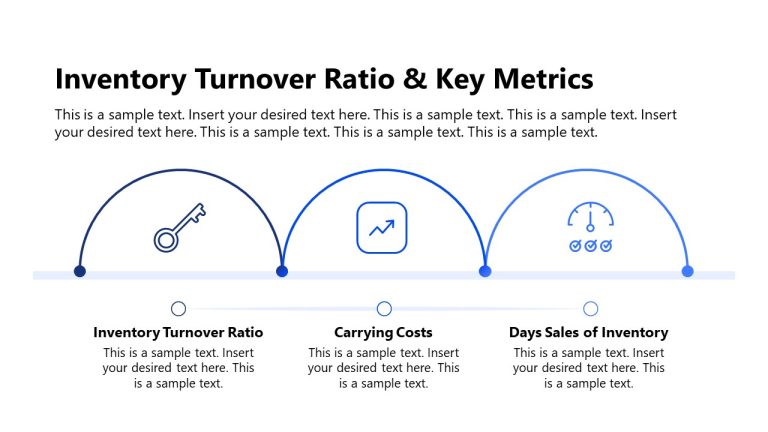 Inventory Turnover Ratio & Key Metrics

This is a sample text. Insert your desired text here. This is a sample text. This is a sample text. Insert your desired text here. This is a sample text. This is a sample text. This is a sample text.

Inventory Turnover Ratio
This is a sample text. Insert your desired text here. This is a sample text.

Carrying Costs
This is a sample text. Insert your desired text here. This is a sample text.

Days Sales of Inventory
This is a sample text. Insert your desired text here. This is a sample text.